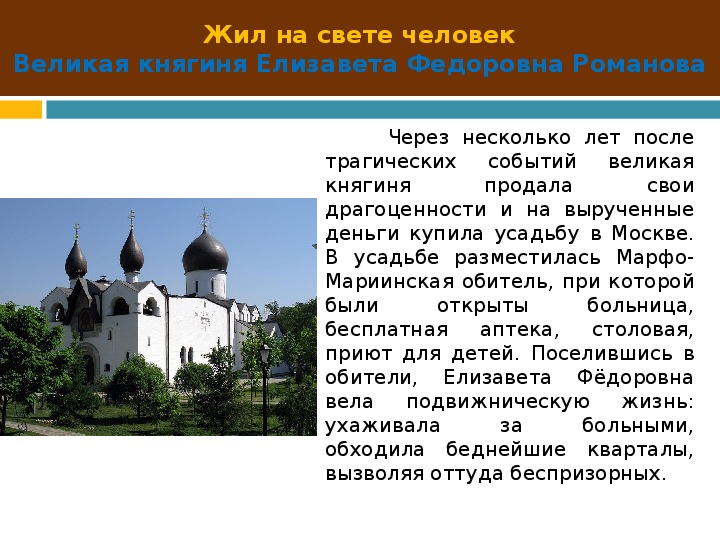 Жил на свете человек
Великая княгиня Елизавета Федоровна Романова

Через несколько лет после трагических событий великая княгиня продала свои драгоценности и на вырученные деньги купила усадьбу в Москве. В усадьбе разместилась Марфо-Мариинская обитель, при которой были открыты больница, бесплатная аптека, столовая, приют для детей. Поселившись в обители, Елизавета Фёдоровна вела подвижническую жизнь: ухаживала за больными, обходила беднейшие кварталы, вызволяя оттуда беспризорных.